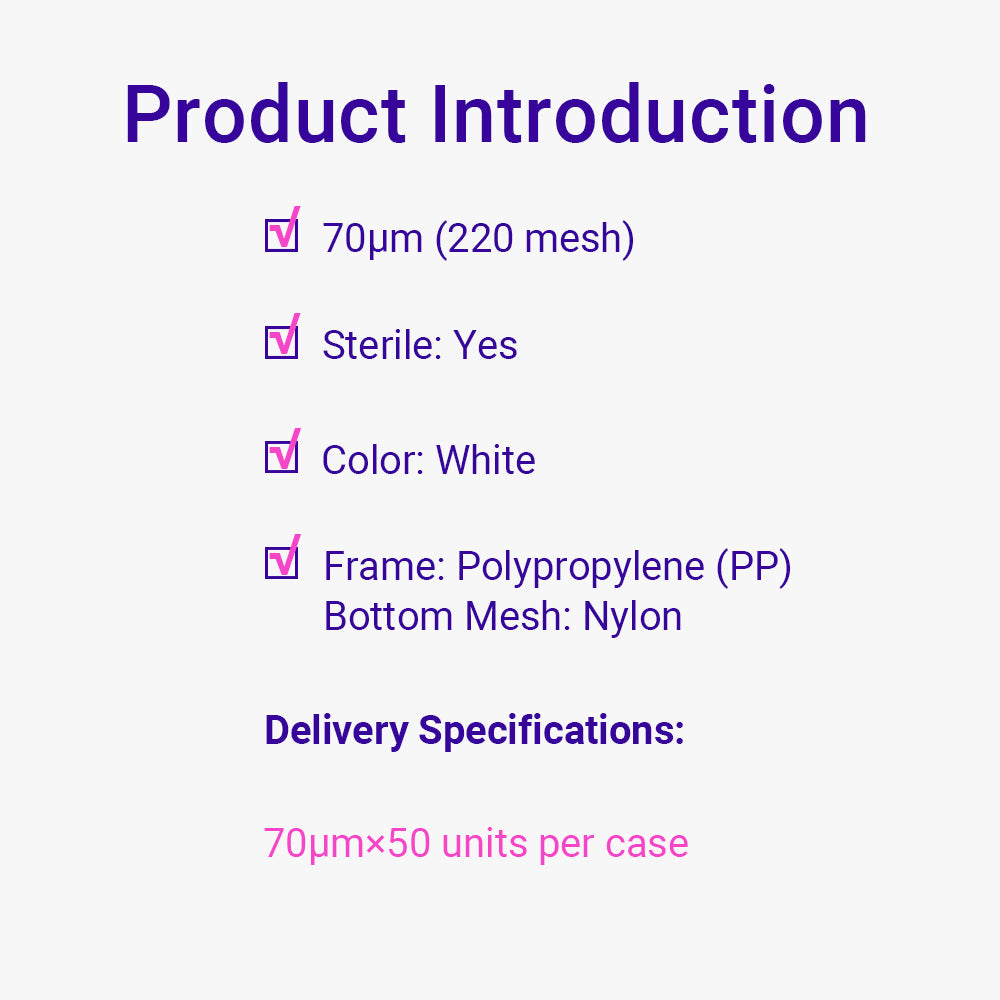 Product Introduction

☑ 70μm (220 mesh)

☑ Sterile: Yes

☑ Color: White

☑ Frame: Polypropylene (PP)
Bottom Mesh: Nylon

Delivery Specifications:

70μm×50 units per case